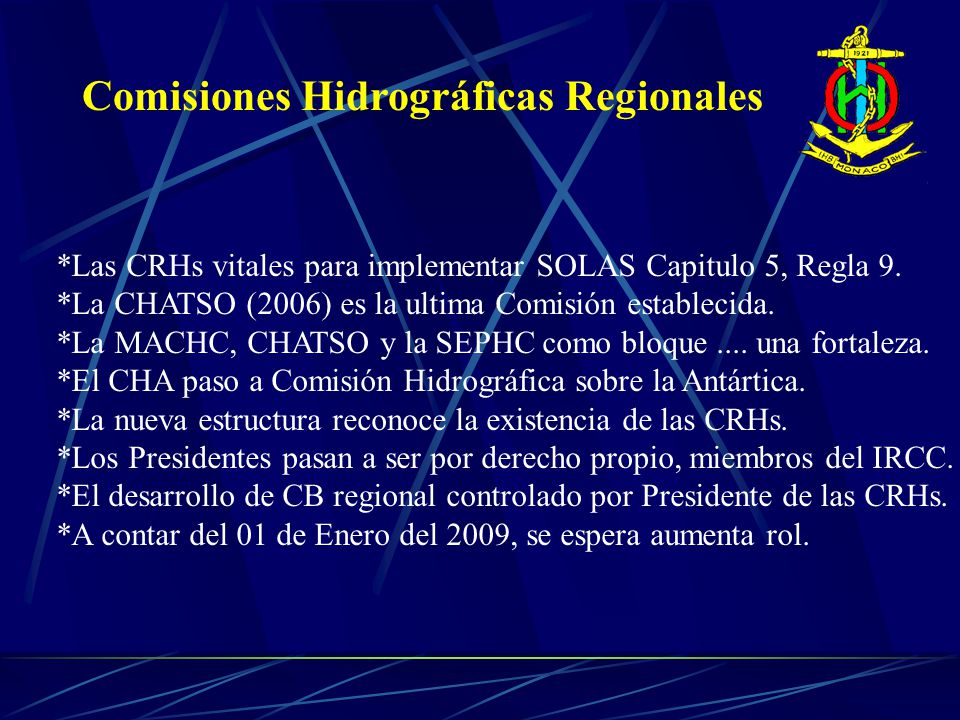 Comisiones Hidrográficas Regionales

1921
IHB MONACO BHI

*Las CRHs vitales para implementar SOLAS Capitulo 5, Regla 9.
*La CHATSO (2006) es la ultima Comisión establecida.
*La MACHC, CHATSO y la SEPHC como bloque .... una fortaleza.
*El CHA paso a Comisión Hidrográfica sobre la Antártica.
*La nueva estructura reconoce la existencia de las CRHs.
*Los Presidentes pasan a ser por derecho propio, miembros del IRCC.
*El desarrollo de CB regional controlado por Presidente de las CRHs.
*A contar del 01 de Enero del 2009, se espera aumenta rol.